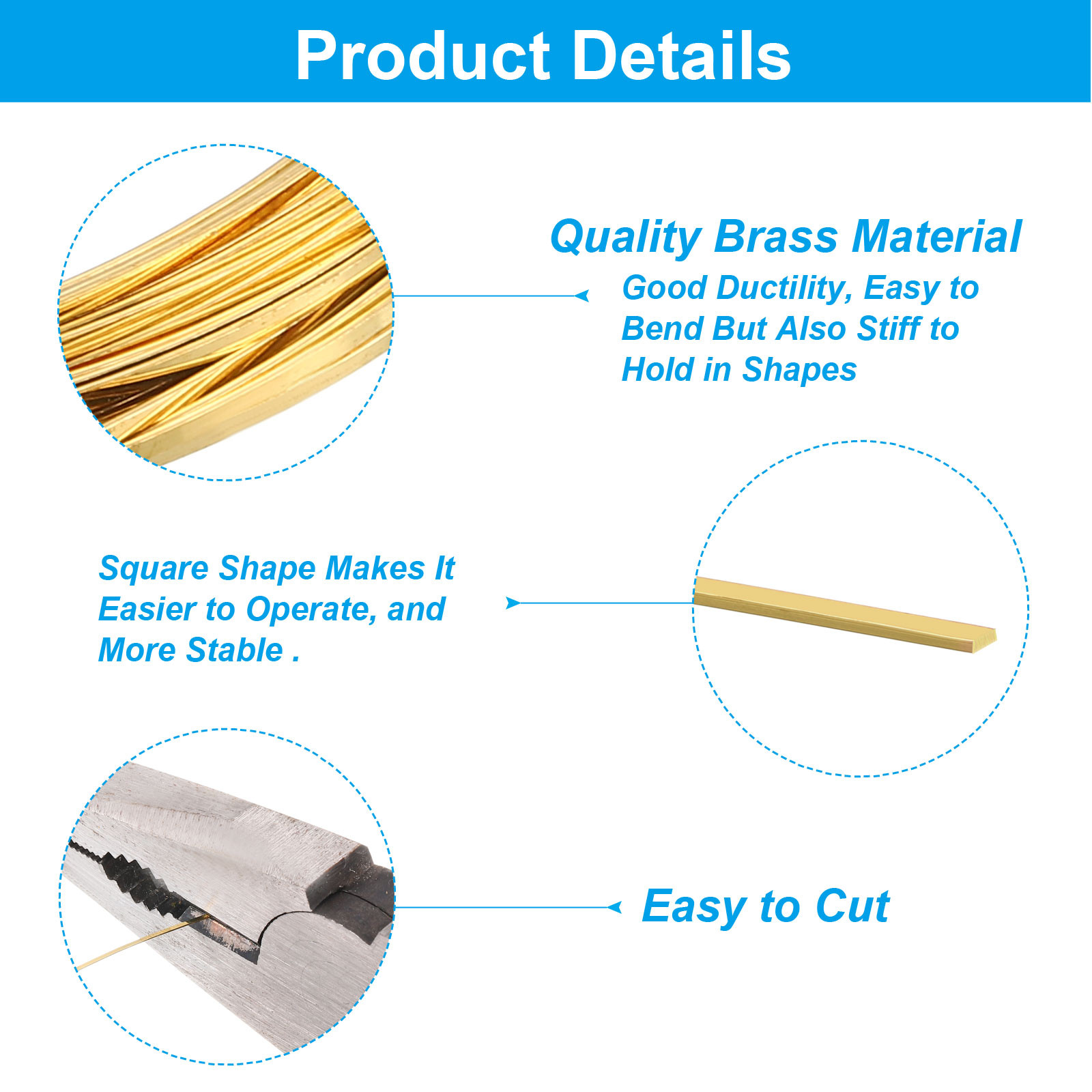 Product Details

Quality Brass Material

Good Ductility, Easy to Bend But Also Stiff to Hold in Shapes

Square Shape Makes It Easier to Operate, and More Stable .

Easy to Cut